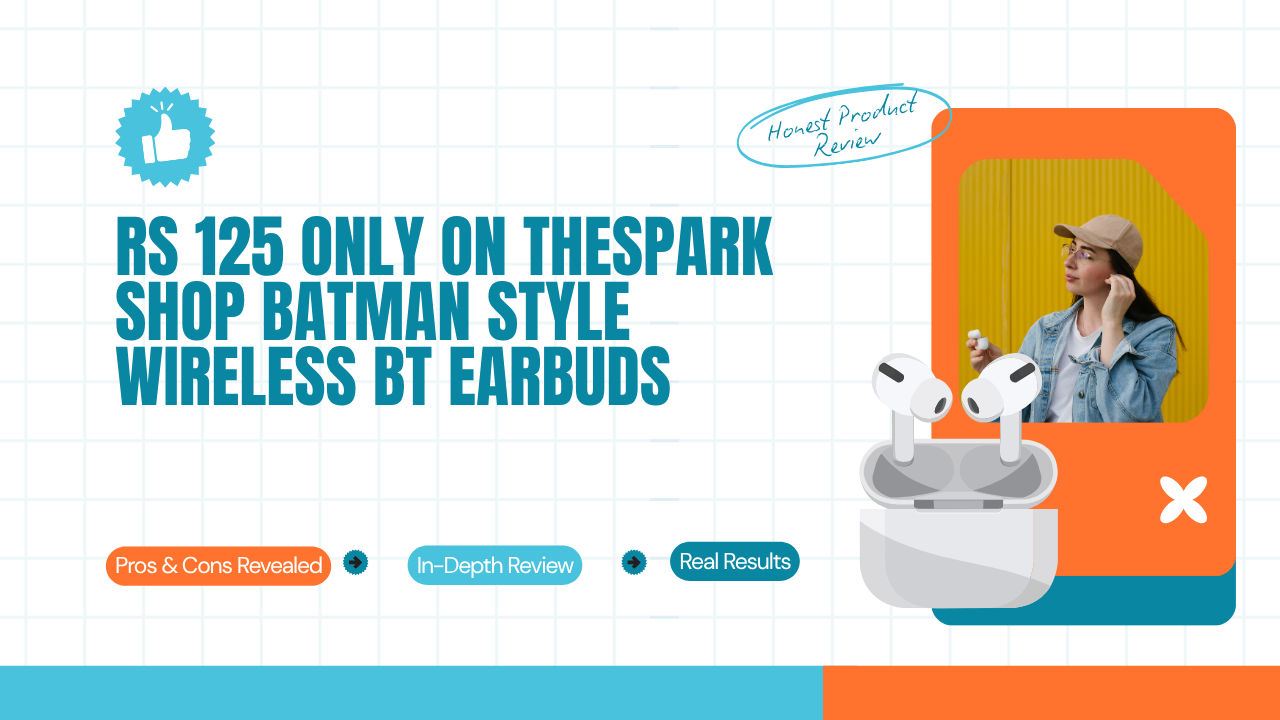 Honest Product Review

RS 125 ONLY ON THESPARK SHOP BATMAN STYLE WIRELESS BT EARBUDS

Pros & Cons Revealed

In-Depth Review

Real Results